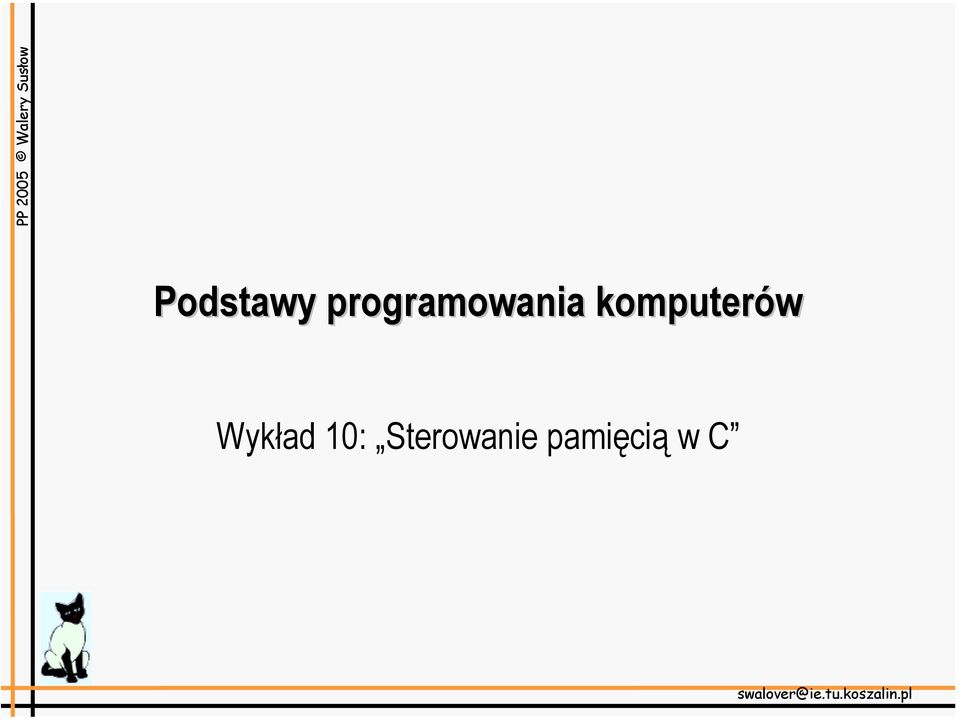 PP 2005 © Walery Susłow

Podstawy programowania komputerów

Wykład 10: „Sterowanie pamięcią w C”

swalover@ie.tu.koszalin.pl